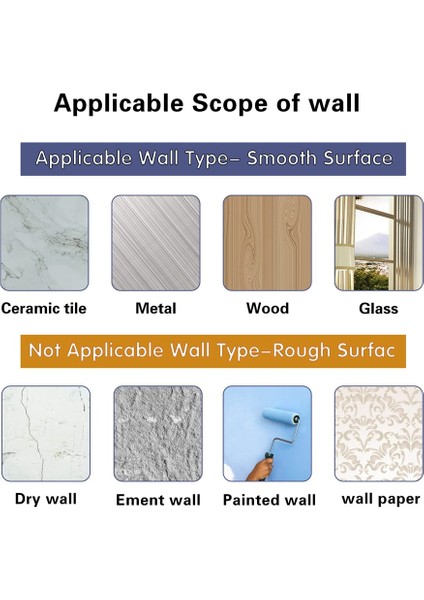 Applicable Scope of wall

Applicable Wall Type– Smooth Surface

Ceramic tile

Metal

Wood

Glass

Not Applicable Wall Type–Rough Surfac

Dry wall

Ement wall

Painted wall

wall paper